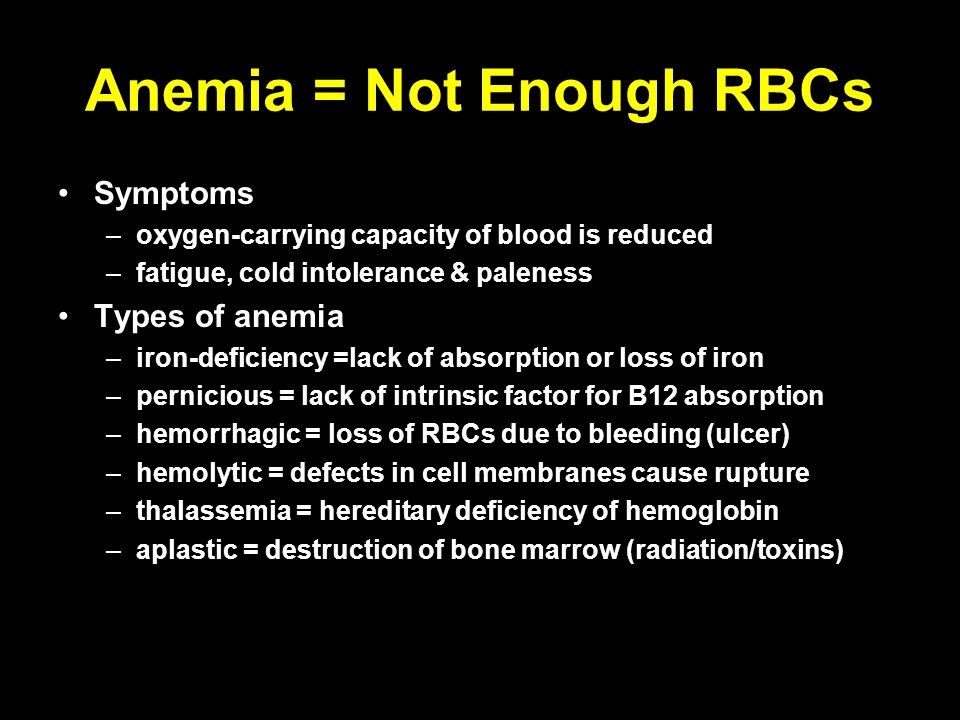 Anemia = Not Enough RBCs

• Symptoms
– oxygen-carrying capacity of blood is reduced
– fatigue, cold intolerance & paleness

• Types of anemia
– iron-deficiency =lack of absorption or loss of iron
– pernicious = lack of intrinsic factor for B12 absorption
– hemorrhagic = loss of RBCs due to bleeding (ulcer)
– hemolytic = defects in cell membranes cause rupture
– thalassemia = hereditary deficiency of hemoglobin
– aplastic = destruction of bone marrow (radiation/toxins)